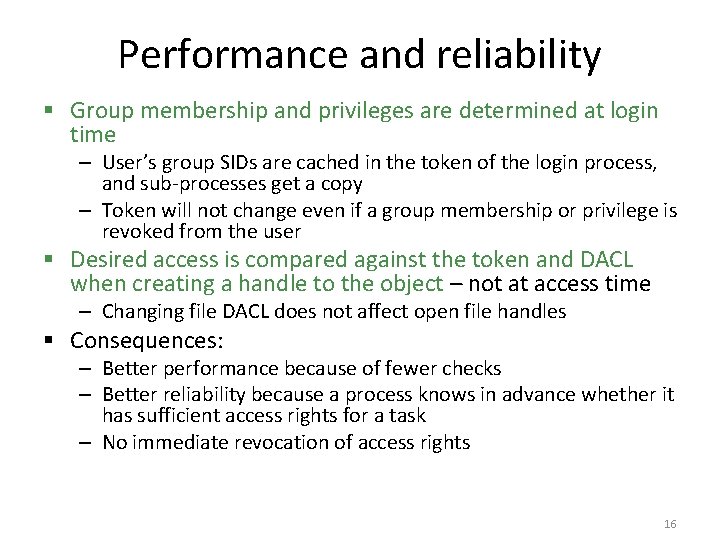 Performance and reliability

▪ Group membership and privileges are determined at login time
– User's group SIDs are cached in the token of the login process, and sub-processes get a copy
– Token will not change even if a group membership or privilege is revoked from the user

▪ Desired access is compared against the token and DACL when creating a handle to the object – not at access time
– Changing file DACL does not affect open file handles

▪ Consequences:
– Better performance because of fewer checks
– Better reliability because a process knows in advance whether it has sufficient access rights for a task
– No immediate revocation of access rights

16